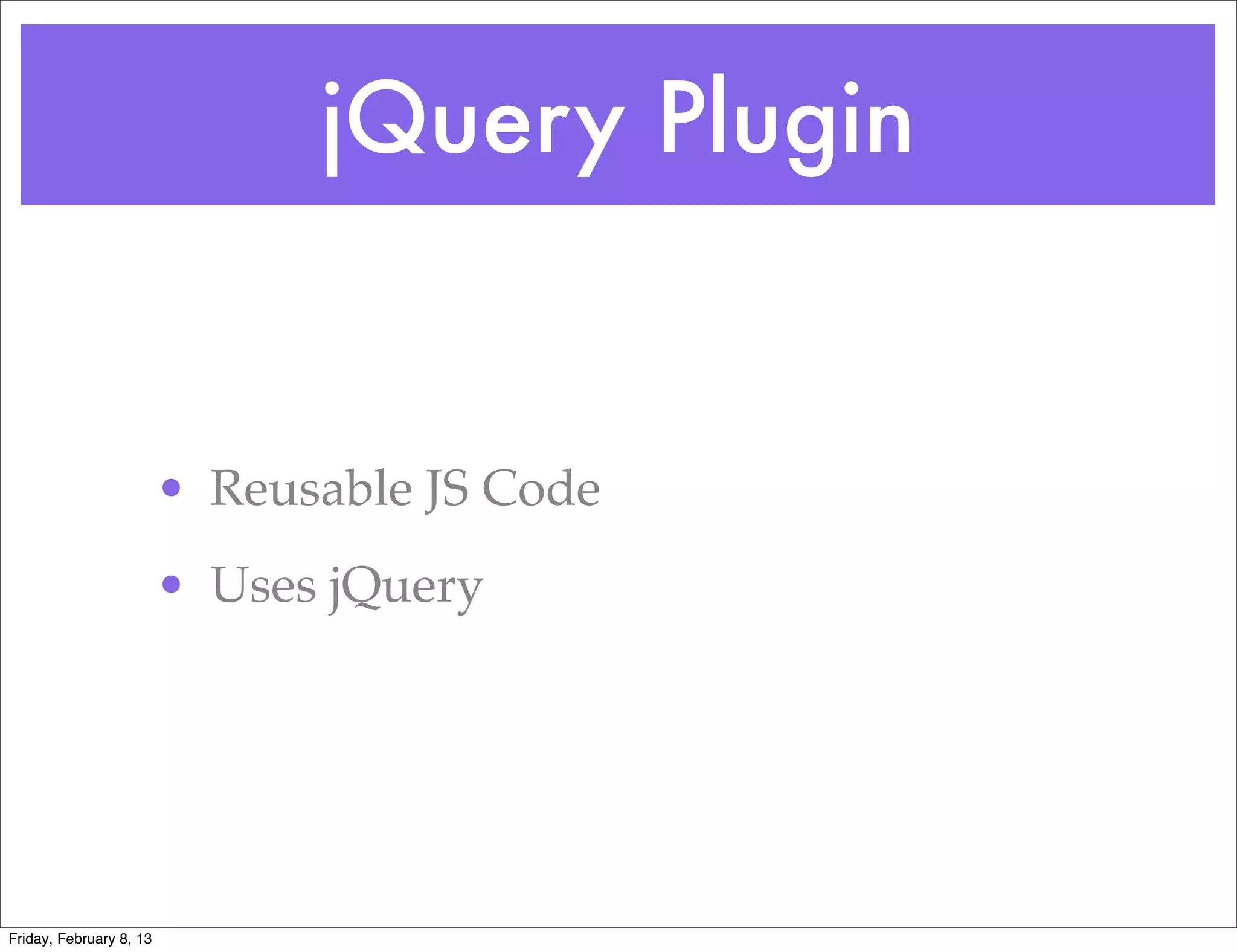 jQuery Plugin

• Reusable JS Code
• Uses jQuery

Friday, February 8, 13